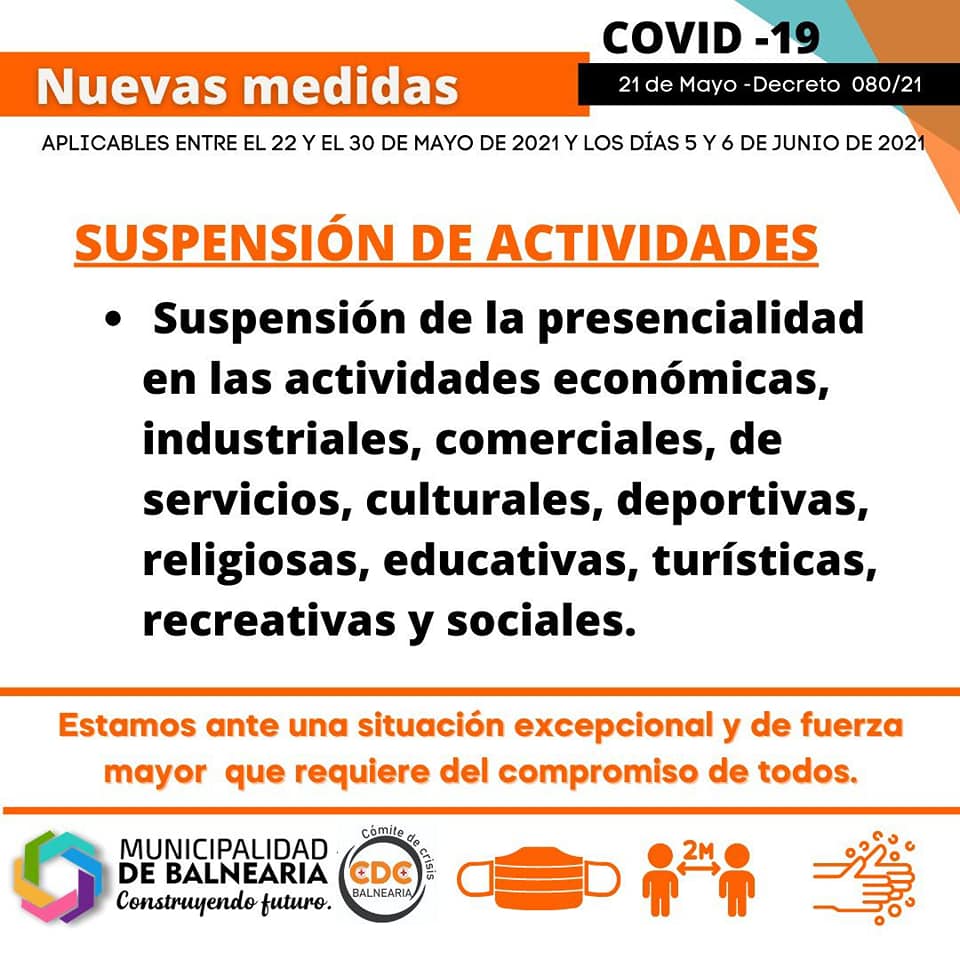 COVID -19

Nuevas medidas

21 de Mayo -Decreto 080/21

APLICABLES ENTRE EL 22 Y EL 30 DE MAYO DE 2021 Y LOS DÍAS 5 Y 6 DE JUNIO DE 2021

SUSPENSIÓN DE ACTIVIDADES

• Suspensión de la presencialidad en las actividades económicas, industriales, comerciales, de servicios, culturales, deportivas, religiosas, educativas, turísticas, recreativas y sociales.

Estamos ante una situación excepcional y de fuerza mayor que requiere del compromiso de todos.

MUNICIPALIDAD DE BALNEARIA Construyendo futuro.

Cómite de crisis CDC BALNEARIA

2M